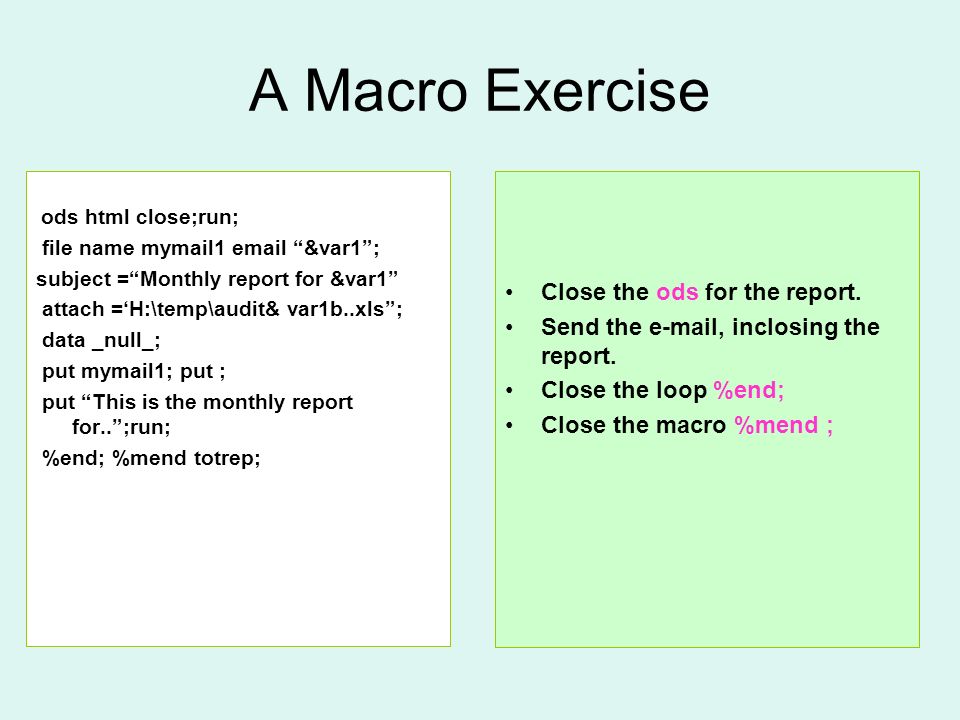 A Macro Exercise

ods html close;run;

file name mymail1 email “&var1”;

subject =“Monthly report for &var1”

attach =‘H:\temp\audit& var1b..xls”;

data _null_;

put mymail1; put ;

put “This is the monthly report for..”;run;

%end; %mend totrep;

• Close the ods for the report.
• Send the e-mail, inclosing the report.
• Close the loop %end;
• Close the macro %mend ;